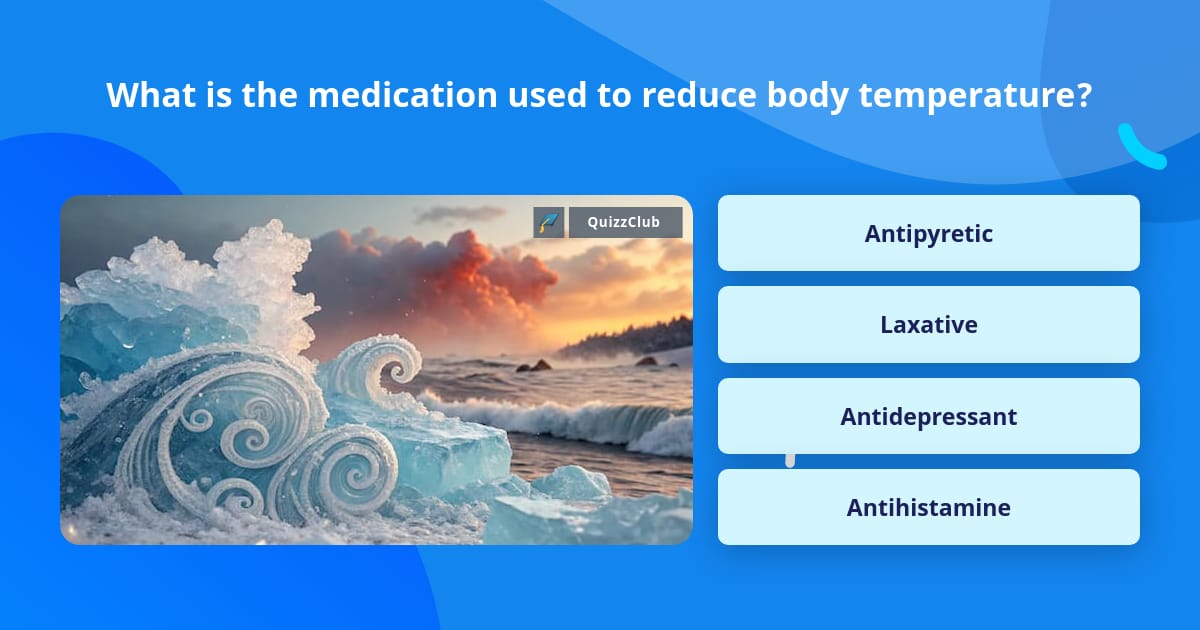 What is the medication used to reduce body temperature?

QuizzClub

Antipyretic

Laxative

Antidepressant

Antihistamine